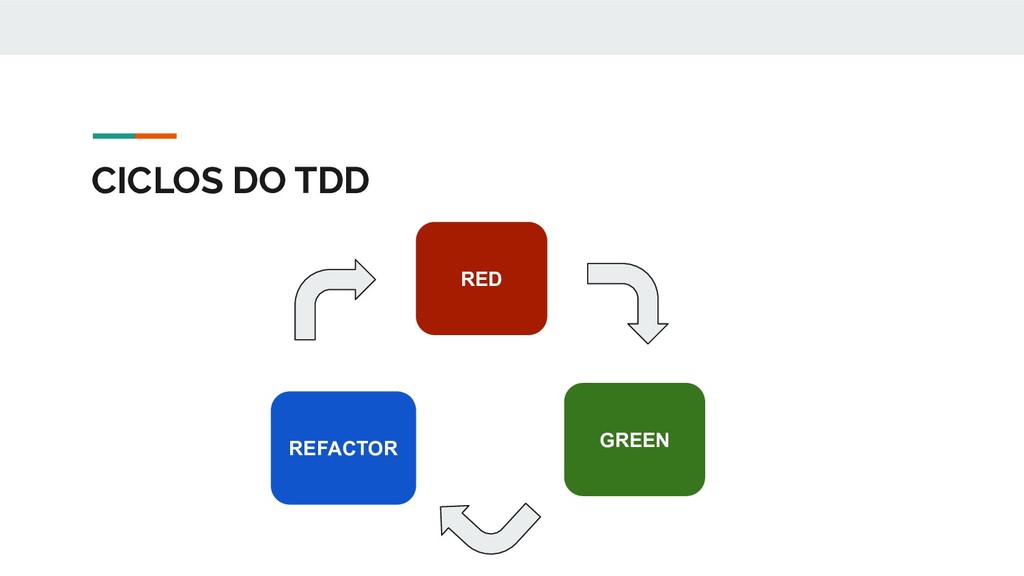 CICLOS DO TDD

RED

GREEN

REFACTOR